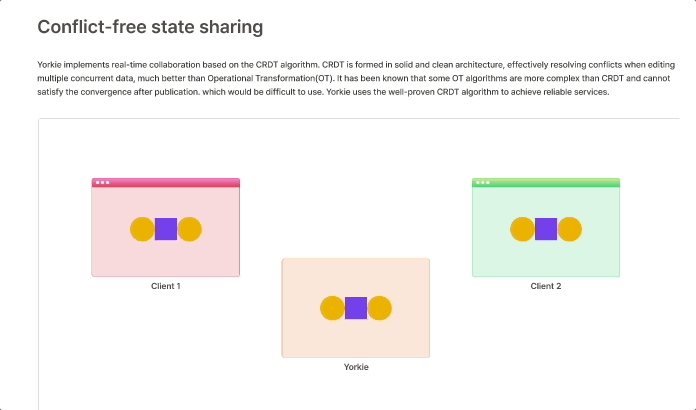 Conflict-free state sharing

Yorkie implements real-time collaboration based on the CRDT algorithm. CRDT is formed in solid and clean architecture, effectively resolving conflicts when editing multiple concurrent data, much better than Operational Transformation(OT). It has been known that some OT algorithms are more complex than CRDT and cannot satisfy the convergence after publication. which would be difficult to use. Yorkie uses the well-proven CRDT algorithm to achieve reliable services.

Client 1

Client 2

Yorkie